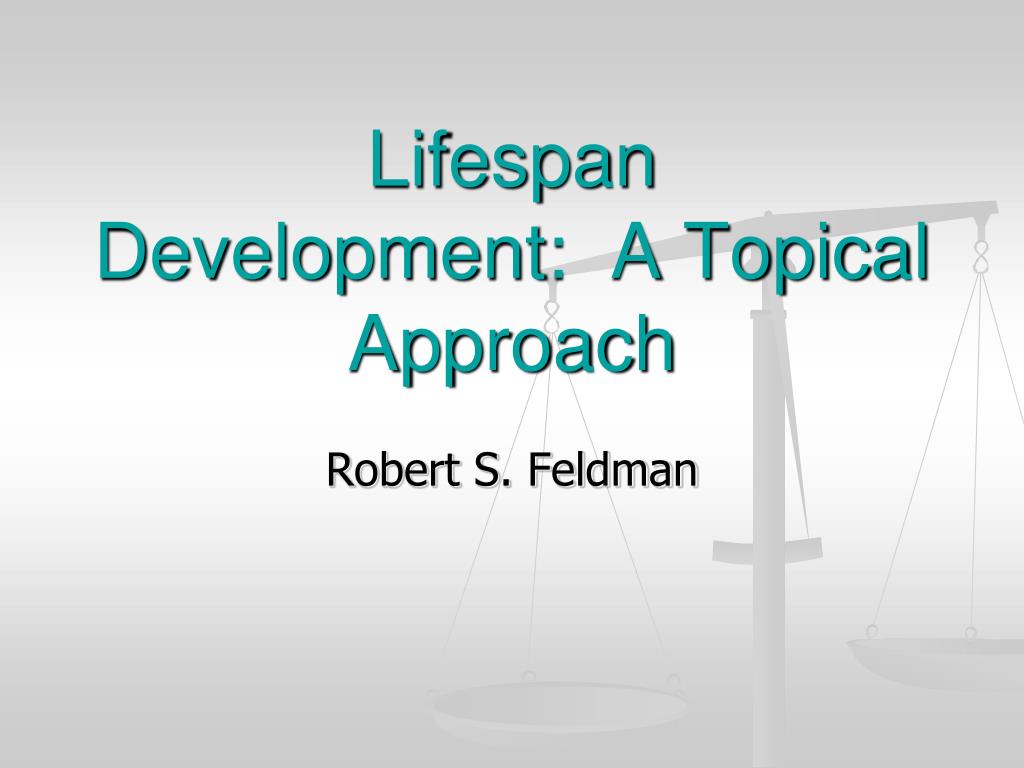 Lifespan Development:  A Topical Approach

Robert S. Feldman